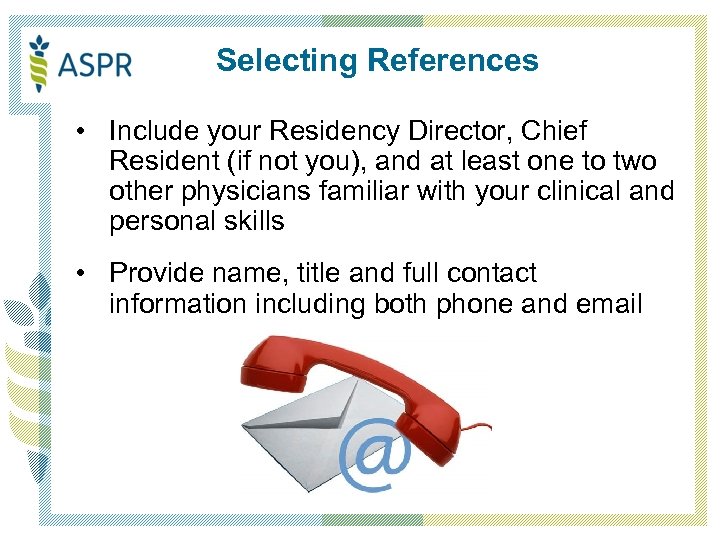 ASPR

Selecting References

• Include your Residency Director, Chief Resident (if not you), and at least one to two other physicians familiar with your clinical and personal skills

• Provide name, title and full contact information including both phone and email

@